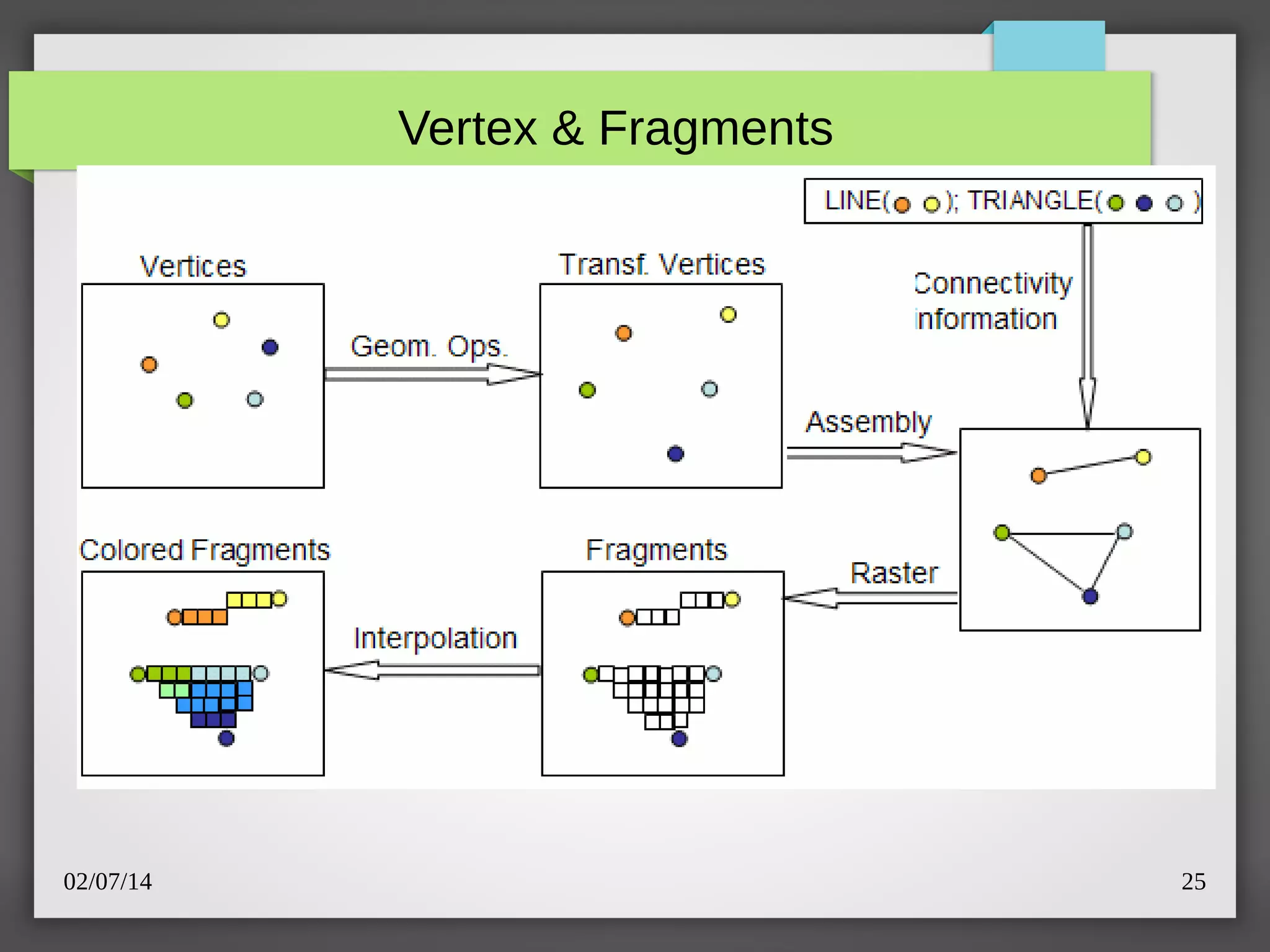 Vertex & Fragments

LINE( ); TRIANGLE( )

Vertices

Transf. Vertices

Connectivity information

Geom. Ops.

Assembly

Colored Fragments

Fragments

Raster

Interpolation

02/07/14

25